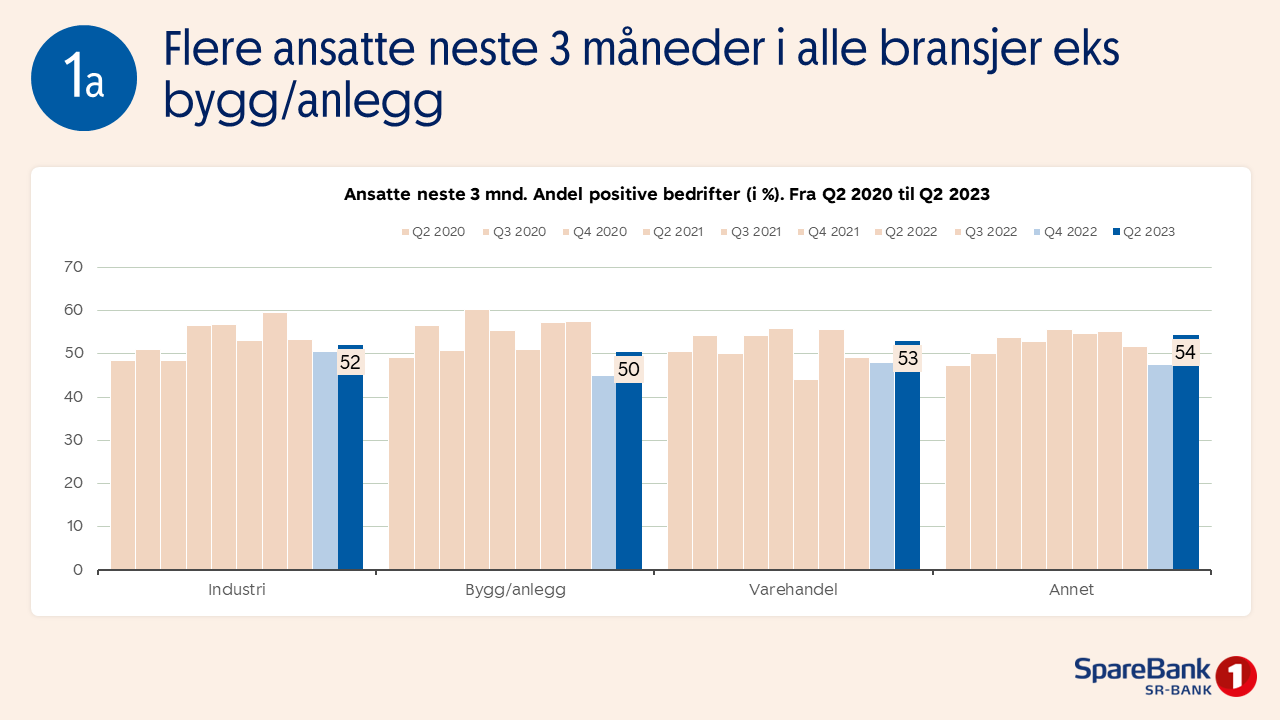 1a

Flere ansatte neste 3 måneder i alle bransjer eks bygg/anlegg

Ansatte neste 3 mnd. Andel positive bedrifter (i %). Fra Q2 2020 til Q2 2023

Q2 2020 Q3 2020 Q4 2020 Q2 2021 Q3 2021 Q4 2021 Q2 2022 Q3 2022 Q4 2022 Q2 2023

70
60
50
40
30
20
10
0

52
50
53
54

Industri
Bygg/anlegg
Varehandel
Annet

SpareBank 1
SR-BANK